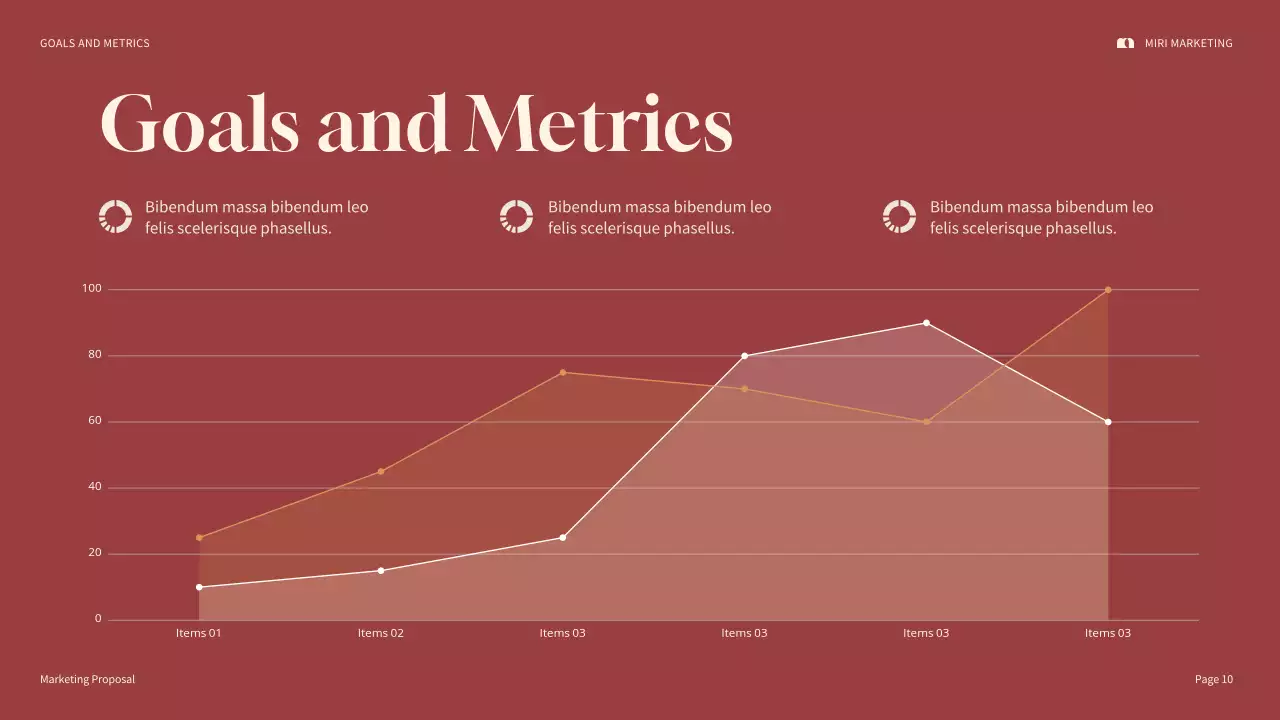 GOALS AND METRICS

MIRI MARKETING

Goals and Metrics

Bibendum massa bibendum leo felis scelerisque phasellus.

Bibendum massa bibendum leo felis scelerisque phasellus.

Bibendum massa bibendum leo felis scelerisque phasellus.

100
80
60
40
20
0

Items 01
Items 02
Items 03
Items 03
Items 03
Items 03

Marketing Proposal

Page 10